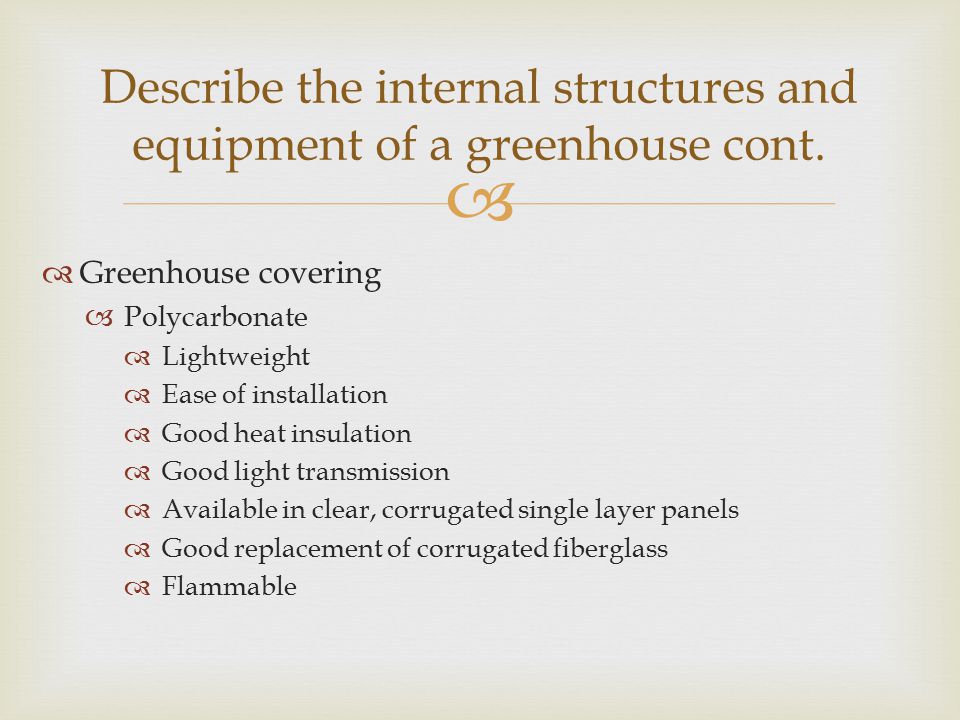 Describe the internal structures and equipment of a greenhouse cont.

Greenhouse covering

Polycarbonate

Lightweight

Ease of installation

Good heat insulation

Good light transmission

Available in clear, corrugated single layer panels

Good replacement of corrugated fiberglass

Flammable